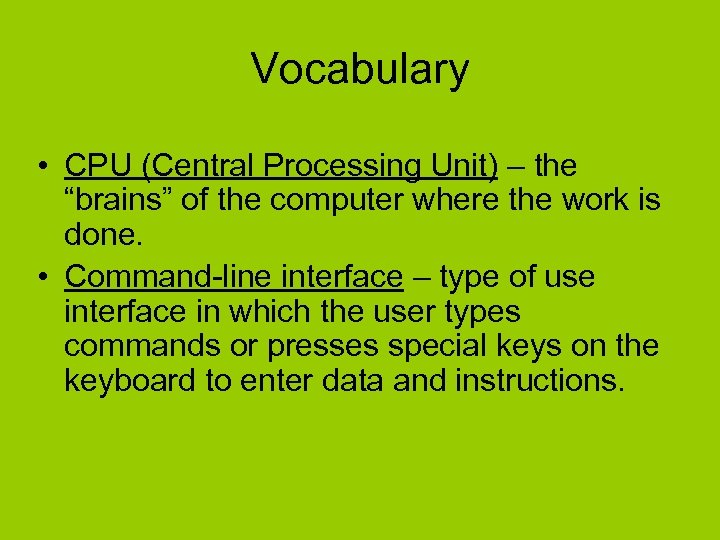 Vocabulary

• CPU (Central Processing Unit) – the “brains” of the computer where the work is done.
• Command-line interface – type of use interface in which the user types commands or presses special keys on the keyboard to enter data and instructions.